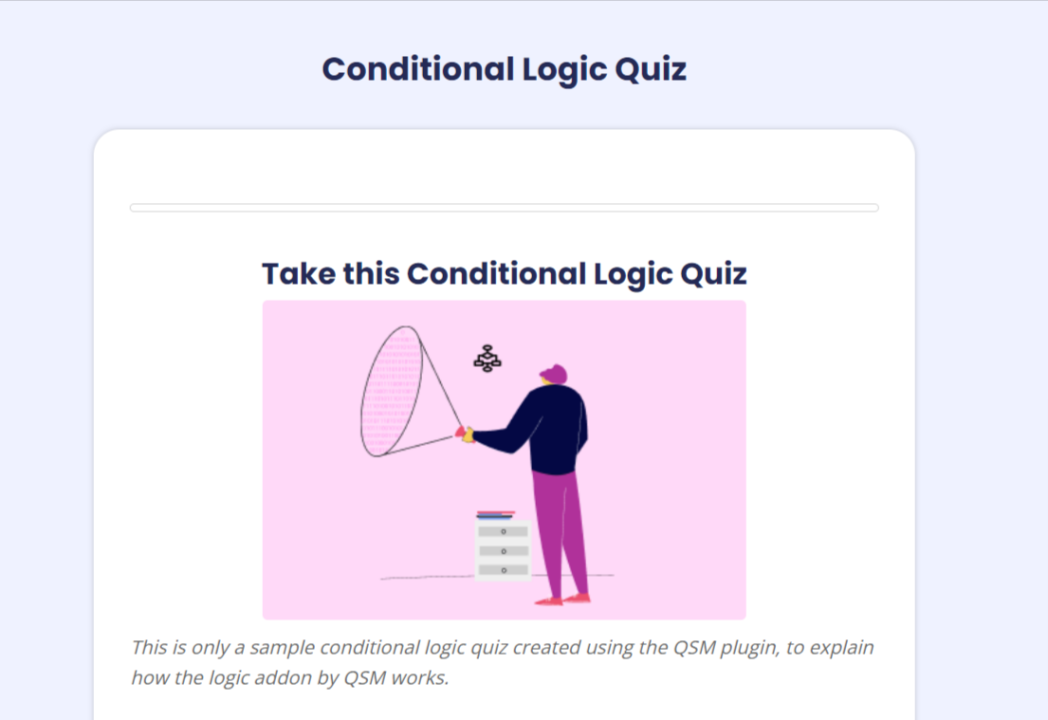 Conditional Logic Quiz

Take this Conditional Logic Quiz

This is only a sample conditional logic quiz created using the QSM plugin, to explain how the logic addon by QSM works.